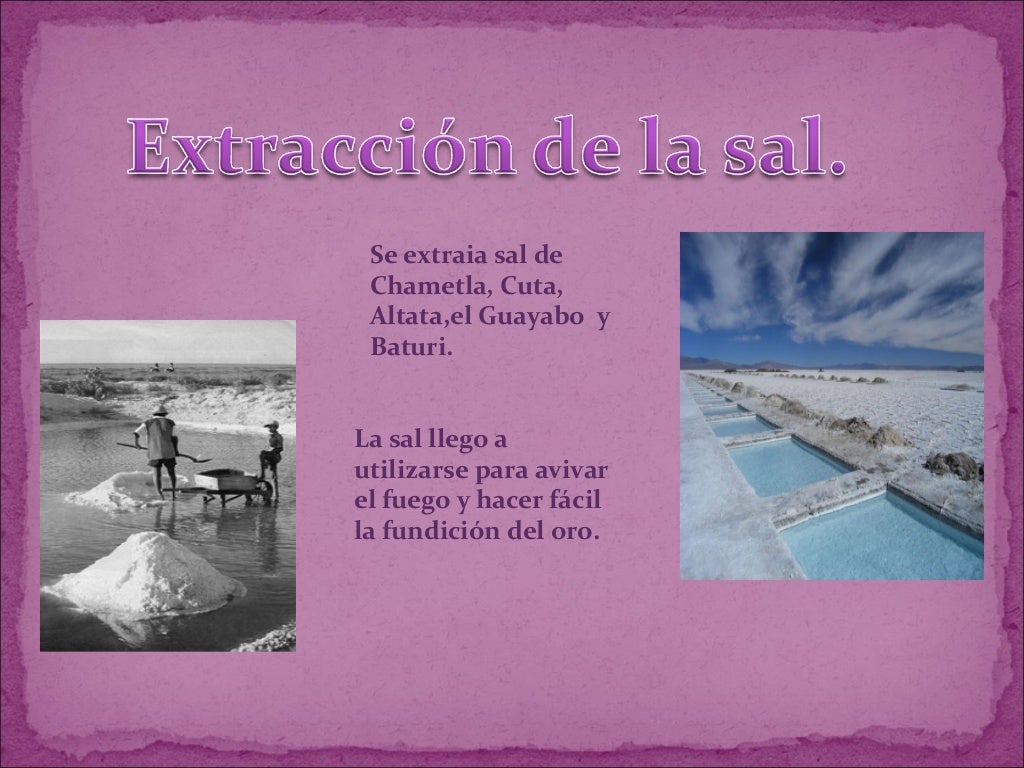 Extracción de la sal.

Se extraia sal de Chametla, Cuta, Altata,el Guayabo y Baturi.

La sal llego a utilizarse para avivar el fuego y hacer fácil la fundición del oro.